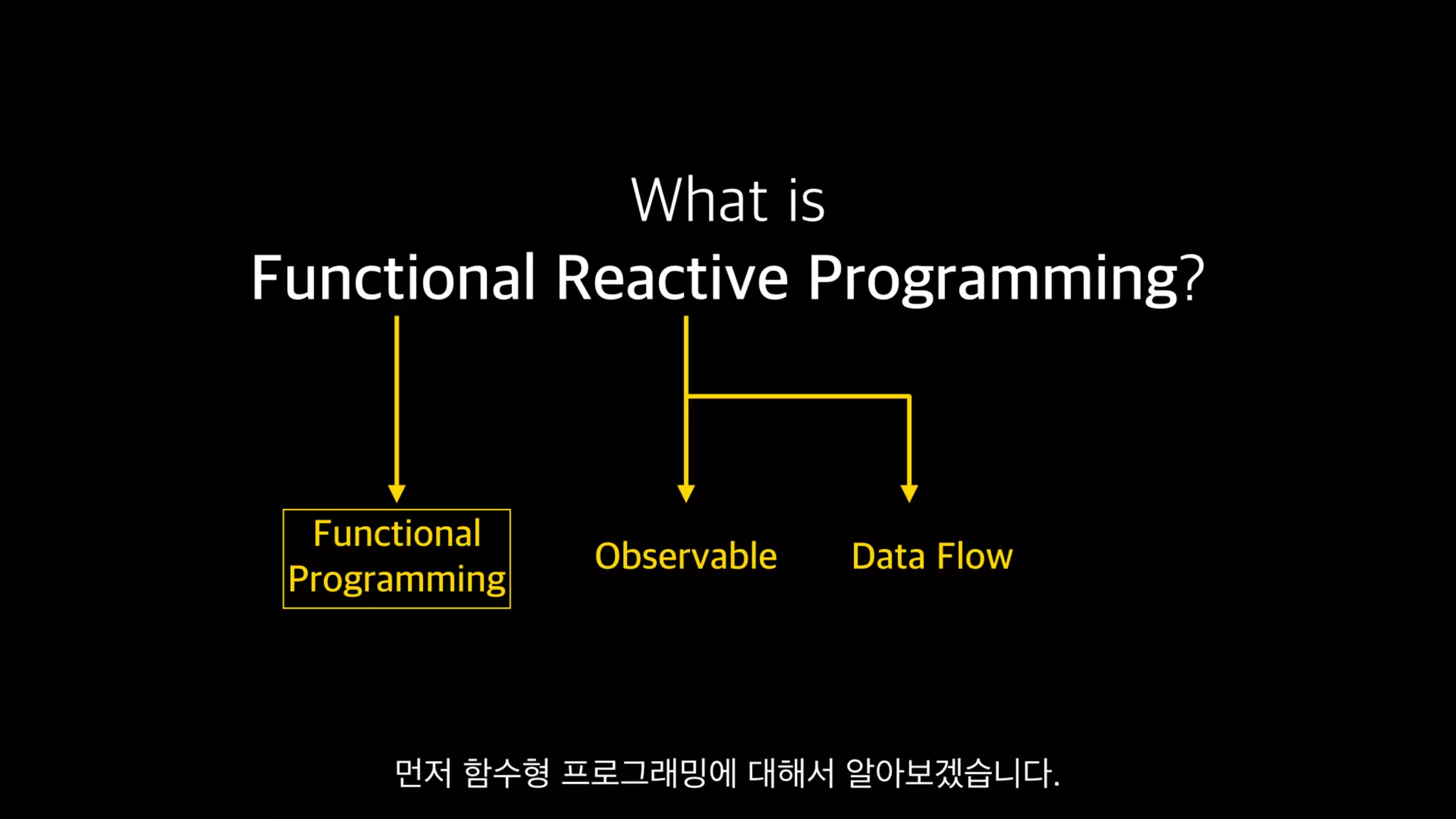 What is
Functional Reactive Programming?

Functional Programming

Observable

Data Flow

먼저 함수형 프로그래밍에 대해서 알아보겠습니다.